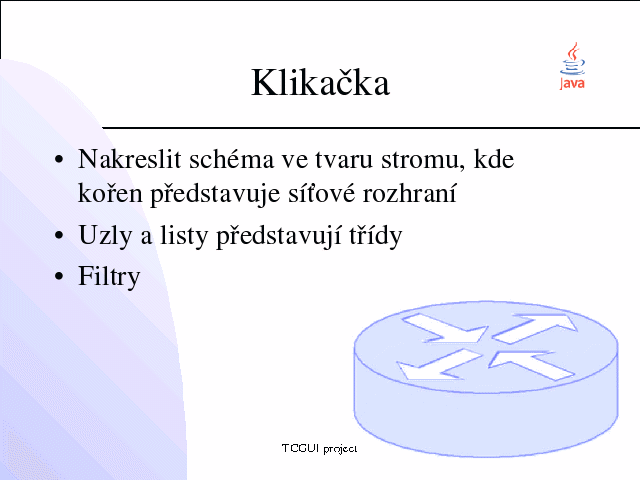 Java

Klikačka

• Nakreslit schéma ve tvaru stromu, kde kořen představuje síťové rozhraní
• Uzly a listy představují třídy
• Filtry

TCGUI project